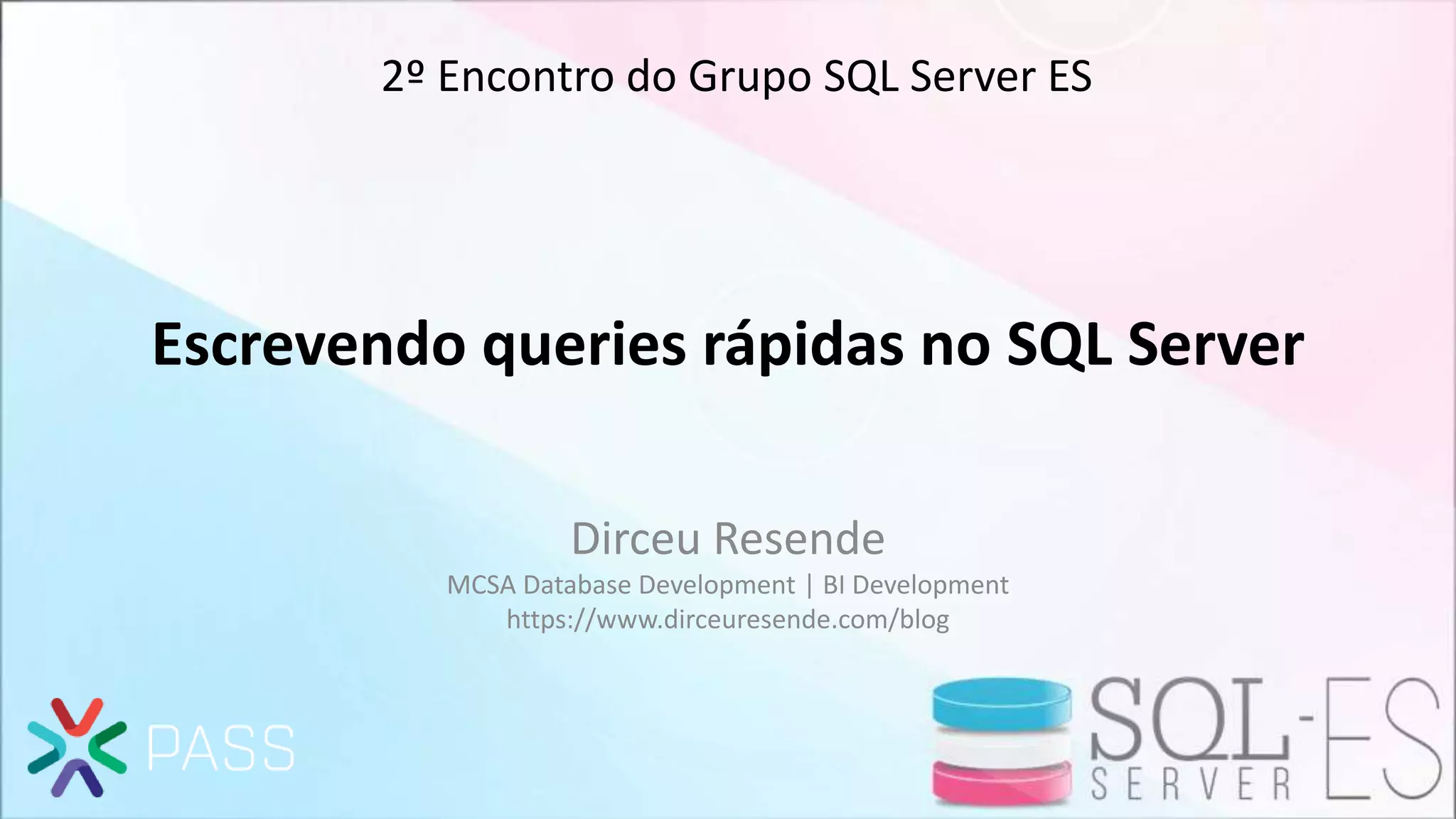 2º Encontro do Grupo SQL Server ES

Escrevendo queries rápidas no SQL Server

Dirceu Resende
MCSA Database Development | BI Development
https://www.dirceuresende.com/blog

PASS

SQL-ES
SERVER